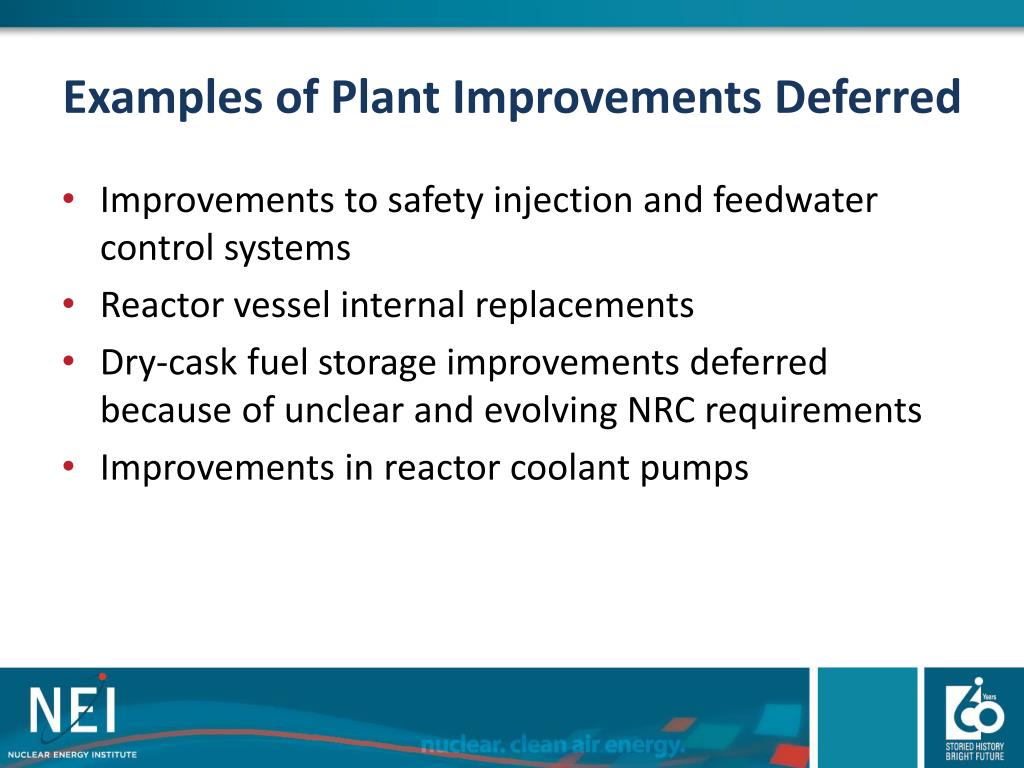 Examples of Plant Improvements Deferred

• Improvements to safety injection and feedwater control systems
• Reactor vessel internal replacements
• Dry-cask fuel storage improvements deferred because of unclear and evolving NRC requirements
• Improvements in reactor coolant pumps

NEI
NUCLEAR ENERGY INSTITUTE

nuclear. clean air energy.

60 Years
STORIED HISTORY
BRIGHT FUTURE